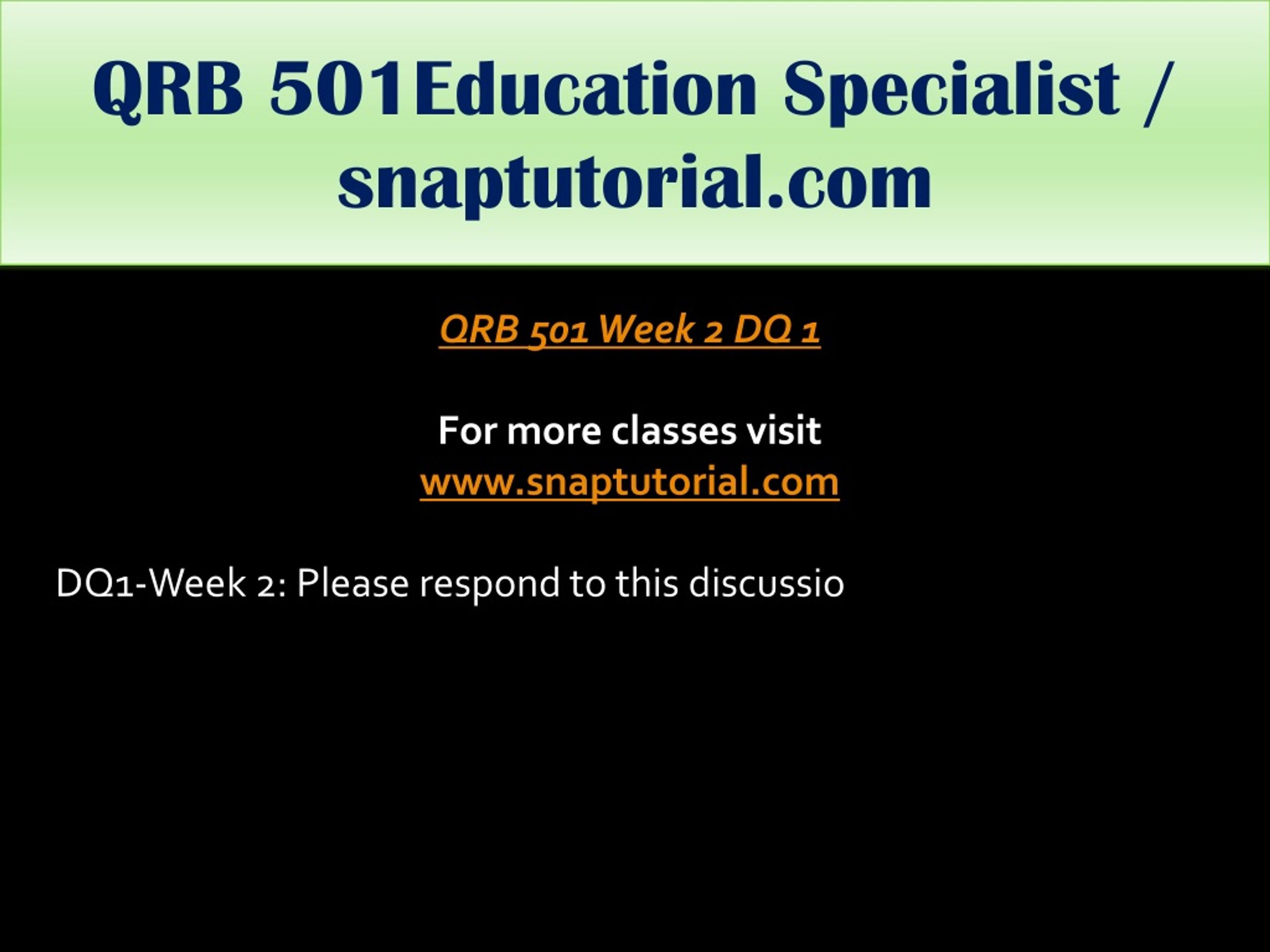 QRB 501Education Specialist / snaptutorial.com

QRB 501 Week 2 DQ 1

For more classes visit
www.snaptutorial.com

DQ1-Week 2: Please respond to this discussio